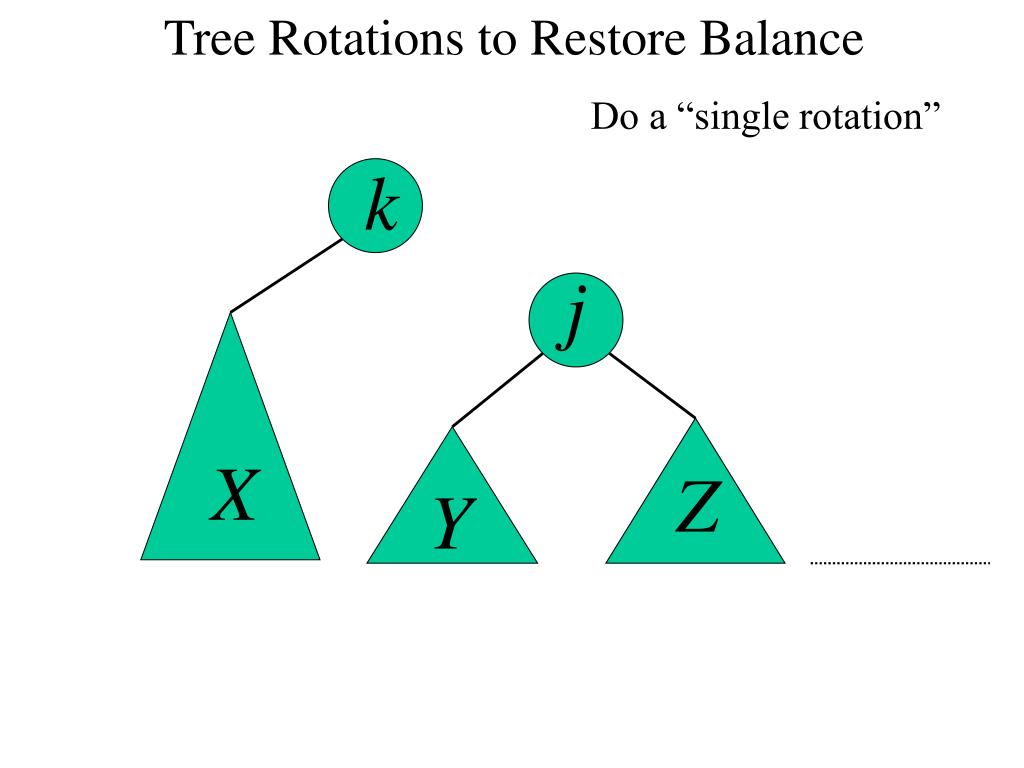 Tree Rotations to Restore Balance

Do a “single rotation”

$k$

$j$

$X$

$Y$

$Z$